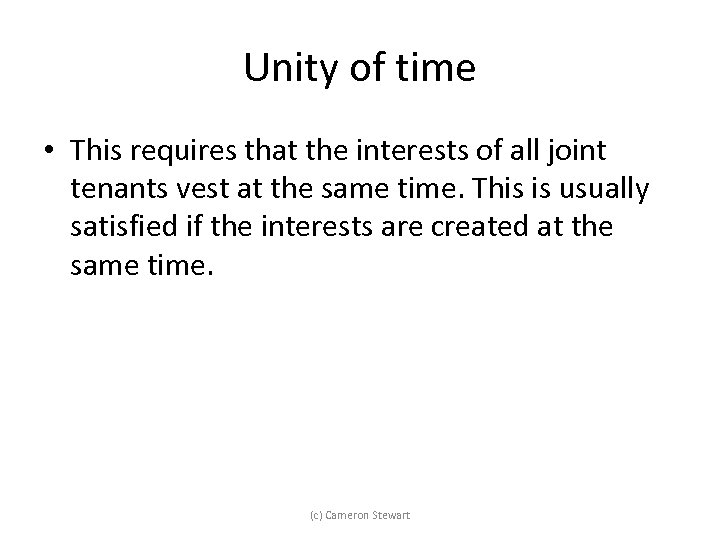 Unity of time

• This requires that the interests of all joint tenants vest at the same time. This is usually satisfied if the interests are created at the same time.

(c) Cameron Stewart